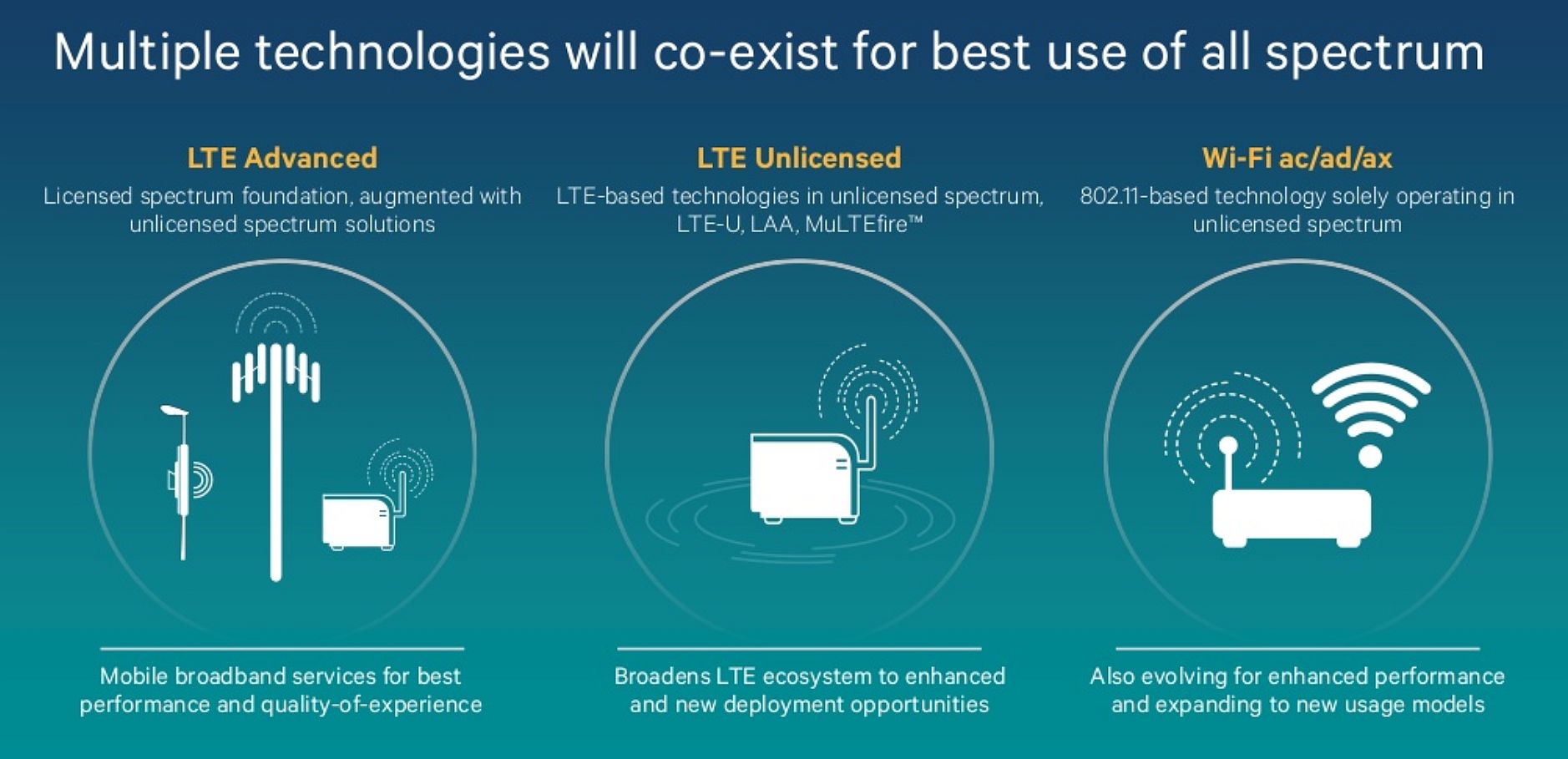 Multiple technologies will co-exist for best use of all spectrum

LTE Advanced
Licensed spectrum foundation, augmented with unlicensed spectrum solutions

Mobile broadband services for best performance and quality-of-experience

LTE Unlicensed
LTE-based technologies in unlicensed spectrum, LTE-U, LAA, MuLTEfire™

Broadens LTE ecosystem to enhanced and new deployment opportunities

Wi-Fi ac/ad/ax
802.11-based technology solely operating in unlicensed spectrum

Also evolving for enhanced performance and expanding to new usage models